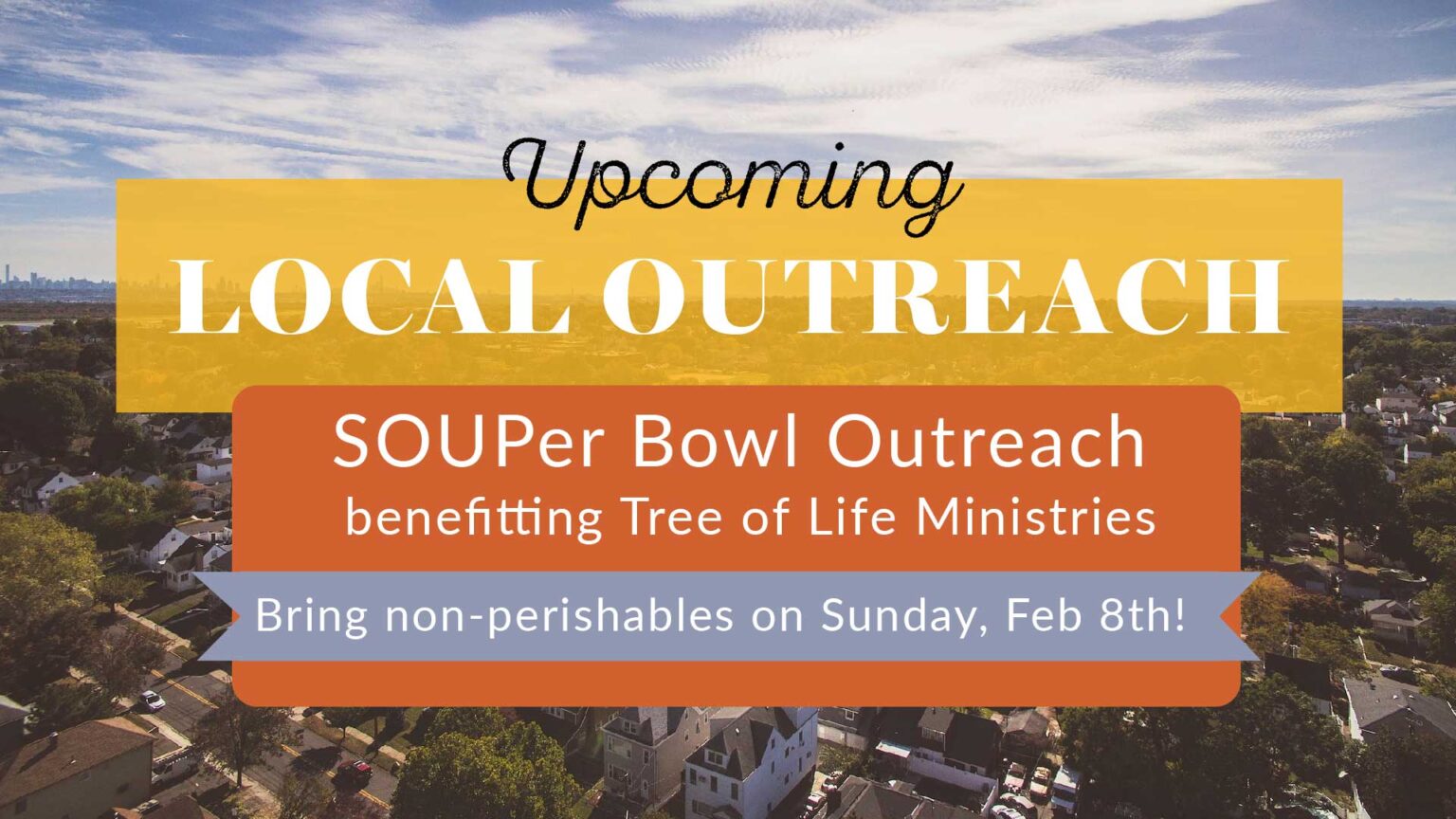 Upcoming
LOCAL OUTREACH

SOUPer Bowl Outreach
benefitting Tree of Life Ministries

Bring non-perishables on Sunday, Feb 8th!